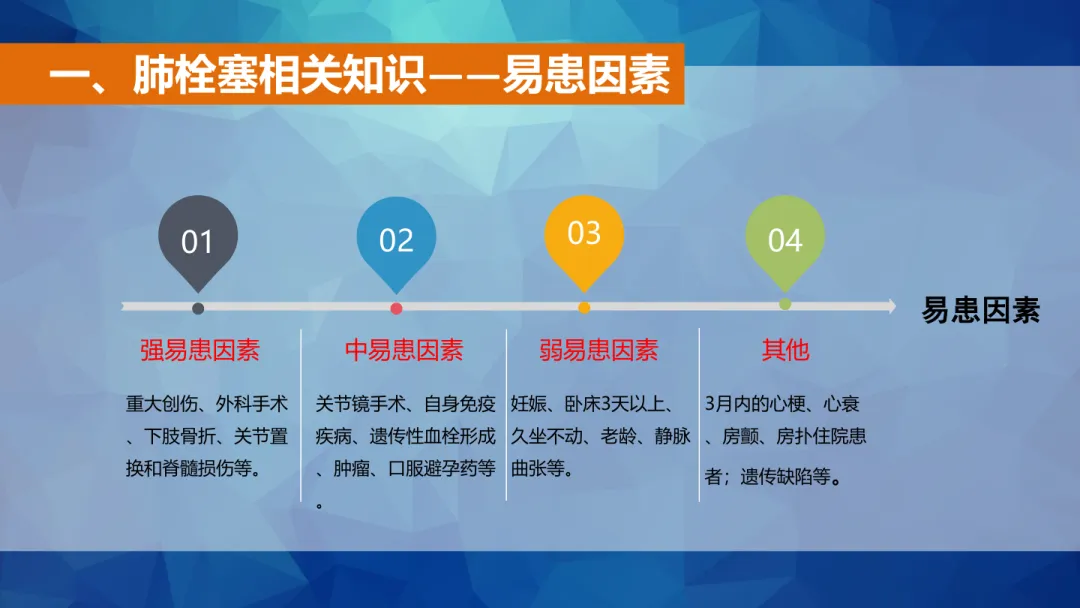 一、肺栓塞相关知识——易患因素

01

02

03

04

易患因素

强易患因素

重大创伤、外科手术、下肢骨折、关节置换和脊髓损伤等。

中易患因素

关节镜手术、自身免疫疾病、遗传性血栓形成、肿瘤、口服避孕药等。

弱易患因素

妊娠、卧床3天以上、久坐不动、老龄、静脉曲张等。

其他

3月内的心梗、心衰、房颤、房扑住院患者；遗传缺陷等。